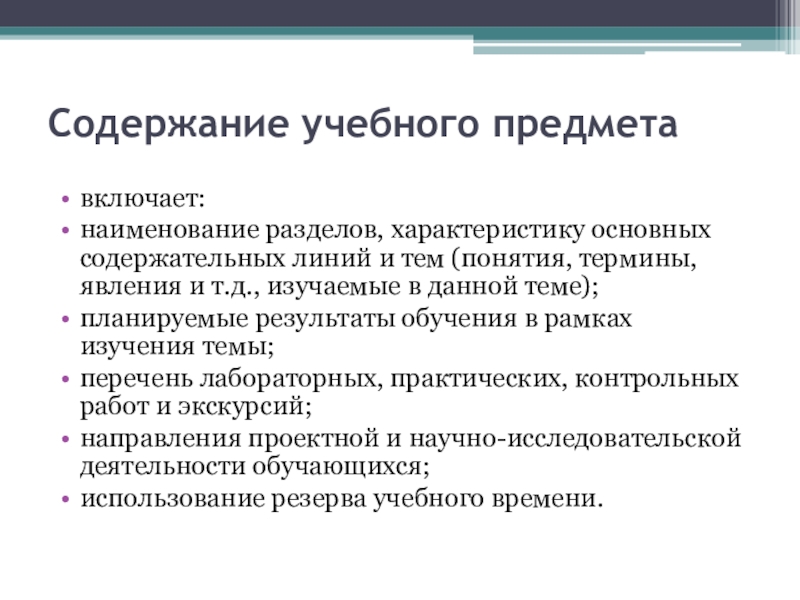 Содержание учебного предмета

• включает:
• наименование разделов, характеристику основных содержательных линий и тем (понятия, термины, явления и т.д., изучаемые в данной теме);
• планируемые результаты обучения в рамках изучения темы;
• перечень лабораторных, практических, контрольных работ и экскурсий;
• направления проектной и научно-исследовательской деятельности обучающихся;
• использование резерва учебного времени.